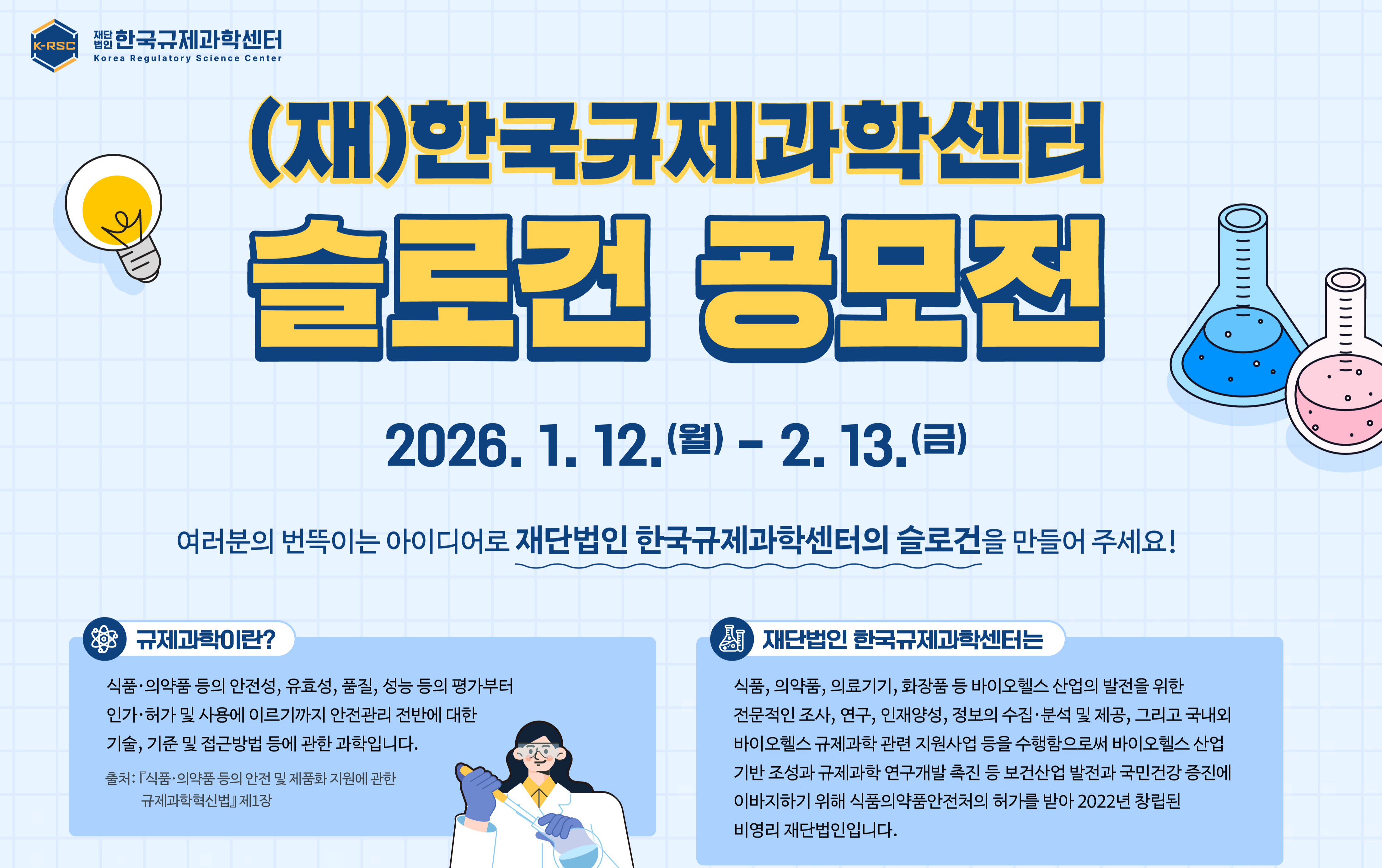 K-RSC 재단법인 한국규제과학센터
Korea Regulatory Science Center

(재)한국규제과학센터
슬로건 공모전

2026. 1. 12.(월) - 2. 13.(금)

여러분의 번뜩이는 아이디어로 재단법인 한국규제과학센터의 슬로건을 만들어 주세요!

규제과학이란?

식품·의약품 등의 안전성, 유효성, 품질, 성능 등의 평가부터 인가·허가 및 사용에 이르기까지 안전관리 전반에 대한 기술, 기준 및 접근방법 등에 관한 과학입니다.

출처: 『식품·의약품 등의 안전 및 제품화 지원에 관한 규제과학혁신법』 제1장

재단법인 한국규제과학센터는

식품, 의약품, 의료기기, 화장품 등 바이오헬스 산업의 발전을 위한 전문적인 조사, 연구, 인재양성, 정보의 수집·분석 및 제공, 그리고 국내외 바이오헬스 규제과학 관련 지원사업 등을 수행함으로써 바이오헬스 산업 기반 조성과 규제과학 연구개발 촉진 등 보건산업 발전과 국민건강 증진에 이바지하기 위해 식품의약품안전처의 허가를 받아 2022년 창립된 비영리 재단법인입니다.